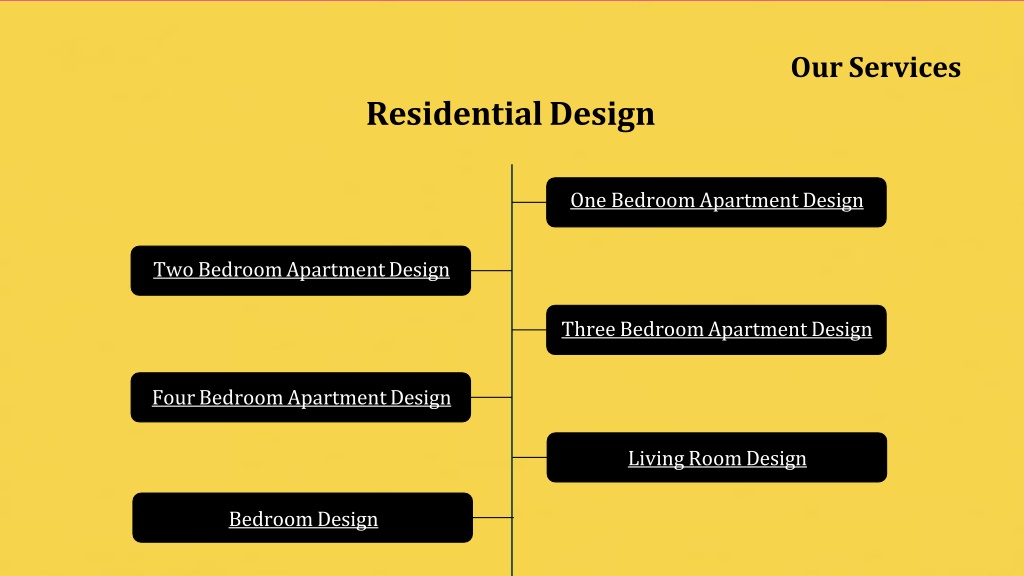 Our Services

Residential Design

One Bedroom Apartment Design

Two Bedroom Apartment Design

Three Bedroom Apartment Design

Four Bedroom Apartment Design

Living Room Design

Bedroom Design